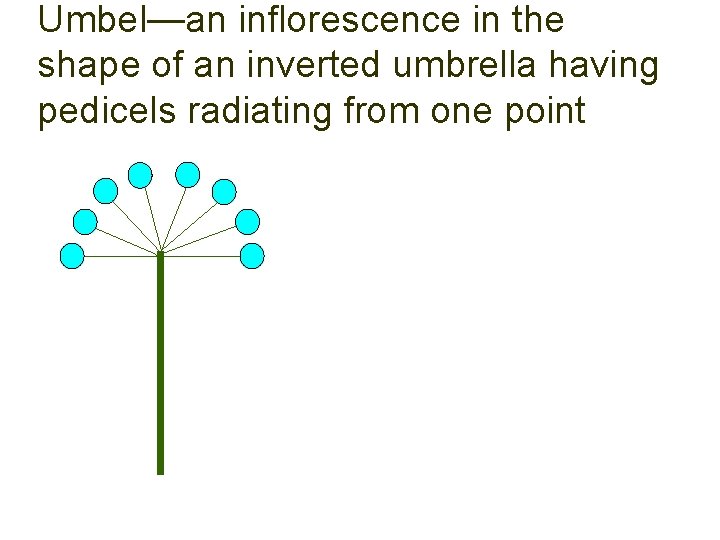 Umbel—an inflorescence in the shape of an inverted umbrella having pedicels radiating from one point